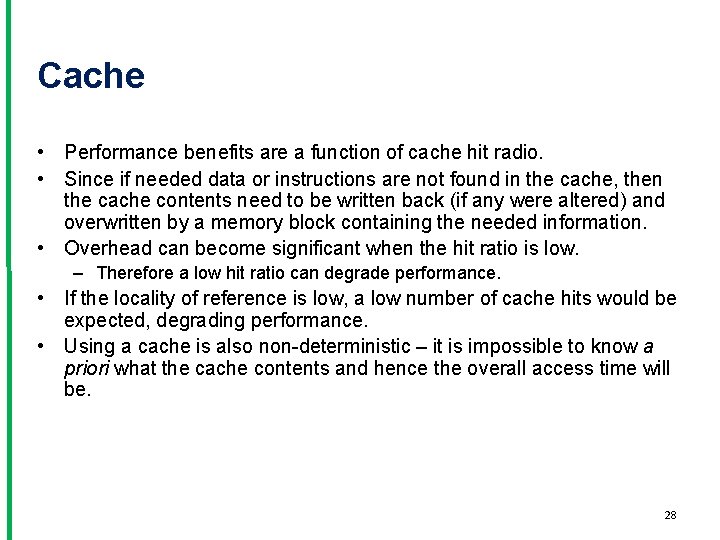 Cache

• Performance benefits are a function of cache hit radio.
• Since if needed data or instructions are not found in the cache, then the cache contents need to be written back (if any were altered) and overwritten by a memory block containing the needed information.
• Overhead can become significant when the hit ratio is low.
– Therefore a low hit ratio can degrade performance.
• If the locality of reference is low, a low number of cache hits would be expected, degrading performance.
• Using a cache is also non-deterministic – it is impossible to know a priori what the cache contents and hence the overall access time will be.

28